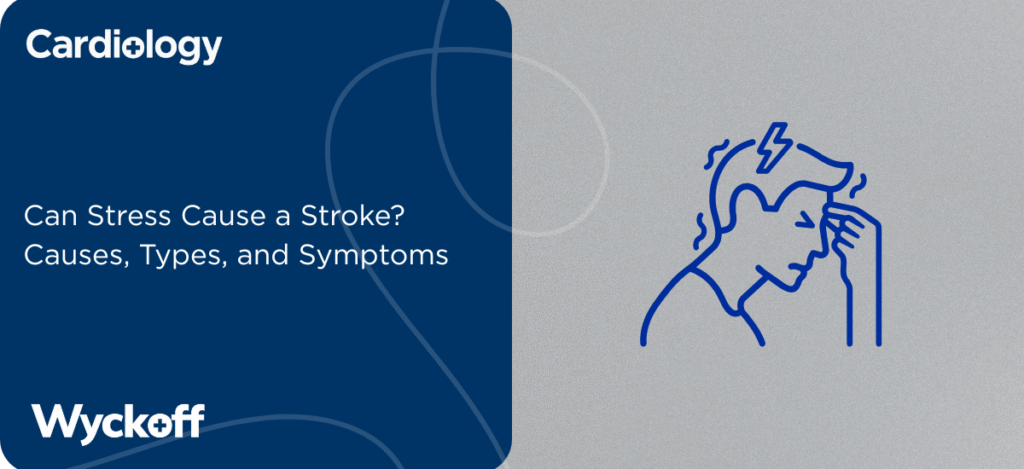 Cardiology

Can Stress Cause a Stroke? Causes, Types, and Symptoms

Wyckoff